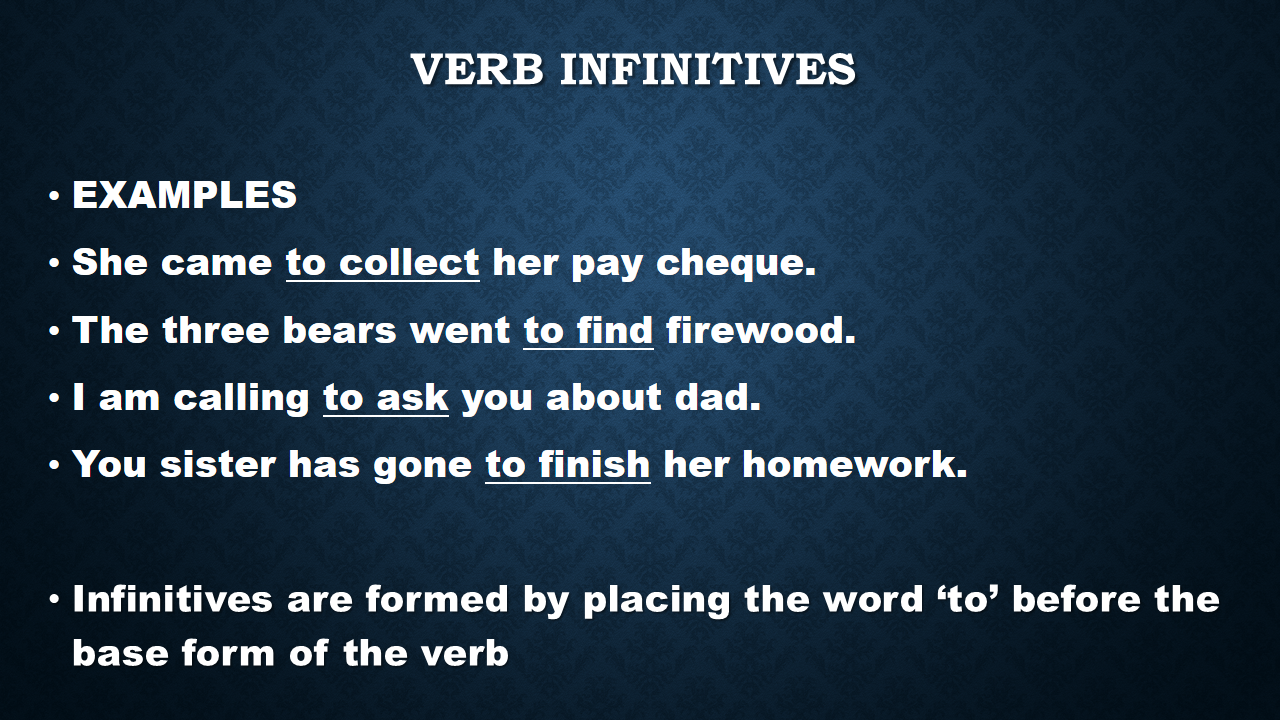 VERB INFINITIVES

• EXAMPLES
• She came to collect her pay cheque.
• The three bears went to find firewood.
• I am calling to ask you about dad.
• You sister has gone to finish her homework.

• Infinitives are formed by placing the word ‘to’ before the base form of the verb